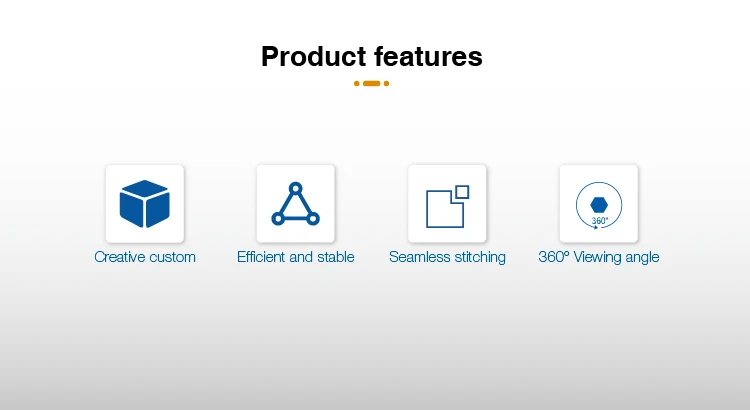 Product features

Creative custom

Efficient and stable

Seamless stitching

360°

360° Viewing angle